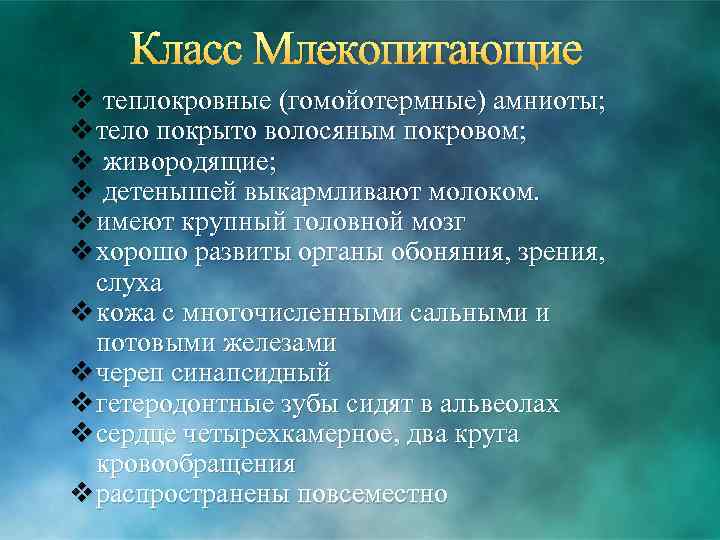 Класс Млекопитающие

❖ теплокровные (гомойотермные) амниоты;
❖ тело покрыто волосяным покровом;
❖ живородящие;
❖ детенышей выкармливают молоком.
❖ имеют крупный головной мозг
❖ хорошо развиты органы обоняния, зрения, слуха
❖ кожа с многочисленными сальными и потовыми железами
❖ череп синапсидный
❖ гетеродонтные зубы сидят в альвеолах
❖ сердце четырехкамерное, два круга кровообращения
❖ распространены повсеместно